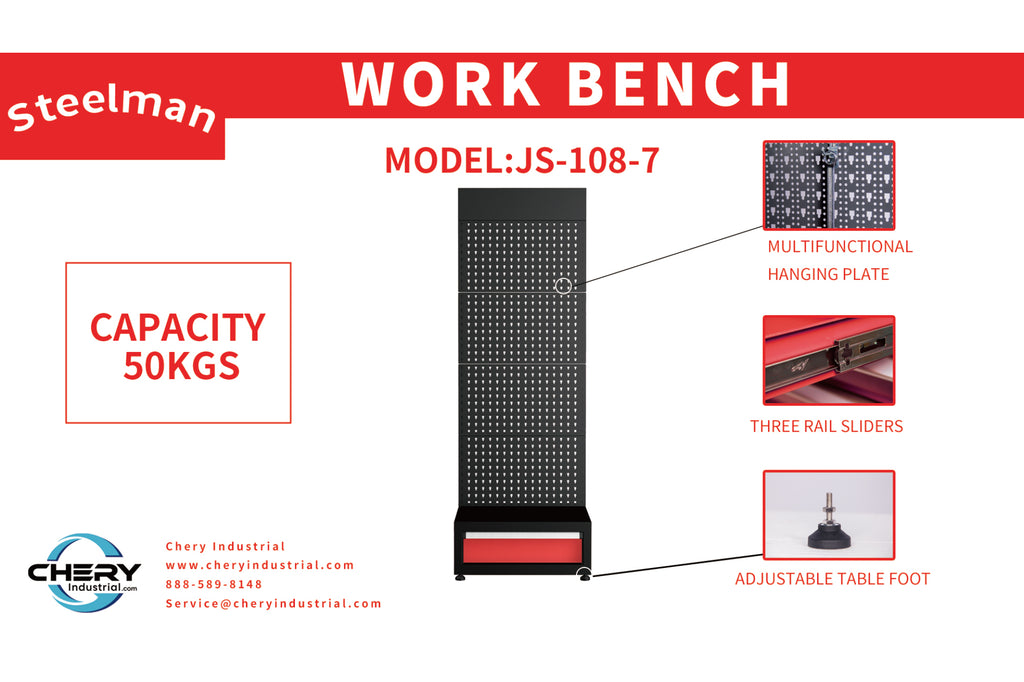 Steelman

WORK BENCH

MODEL:JS-108-7

CAPACITY 50KGS

MULTIFUNCTIONAL HANGING PLATE

THREE RAIL SLIDERS

ADJUSTABLE TABLE FOOT

CHERY Industrial.com

Chery Industrial
www.cheryindustrial.com
888-589-8148
Service@cheryindustrial.com